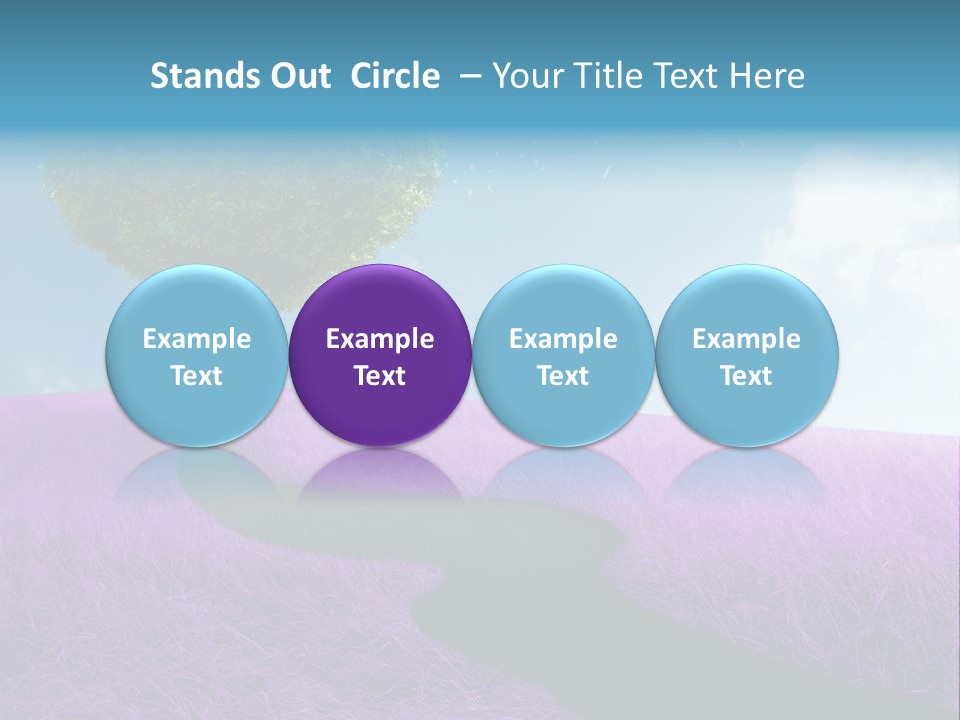 Stands Out  Circle  – Your Title Text Here

Example Text

Example Text

Example Text

Example Text